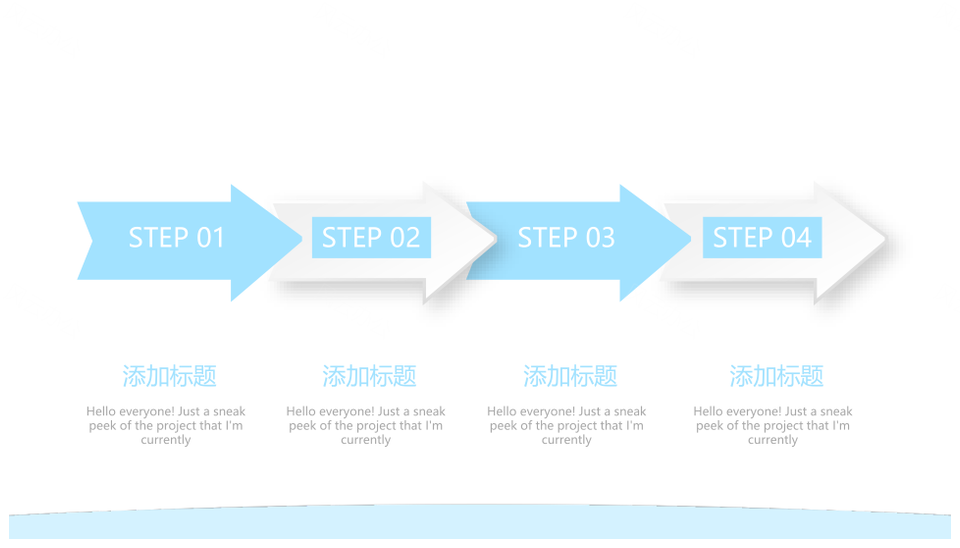 STEP 01

STEP 02

STEP 03

STEP 04

添加标题

Hello everyone! Just a sneak peek of the project that I'm currently

添加标题

Hello everyone! Just a sneak peek of the project that I'm currently

添加标题

Hello everyone! Just a sneak peek of the project that I'm currently

添加标题

Hello everyone! Just a sneak peek of the project that I'm currently